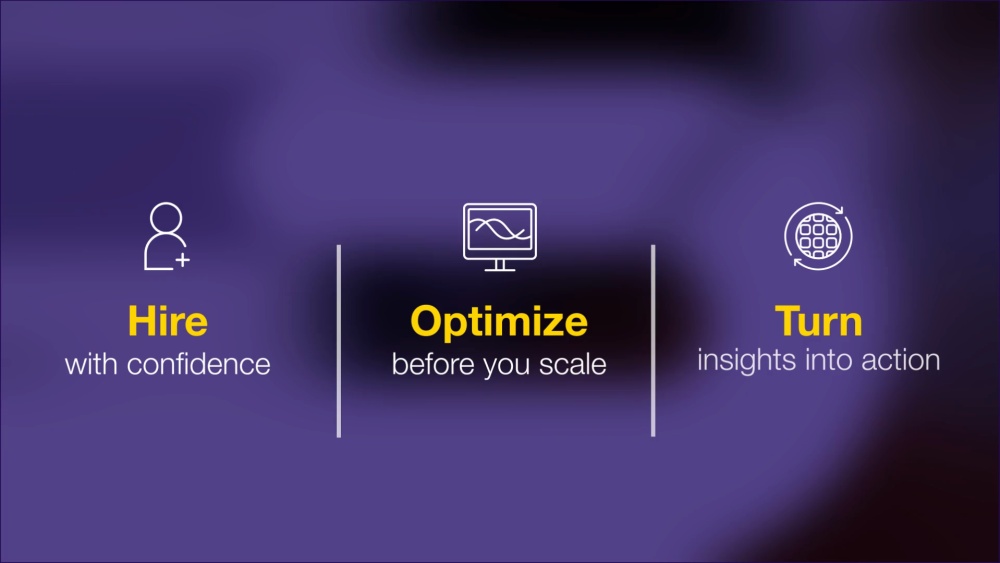 Hire
with confidence

Optimize
before you scale

Turn
insights into action